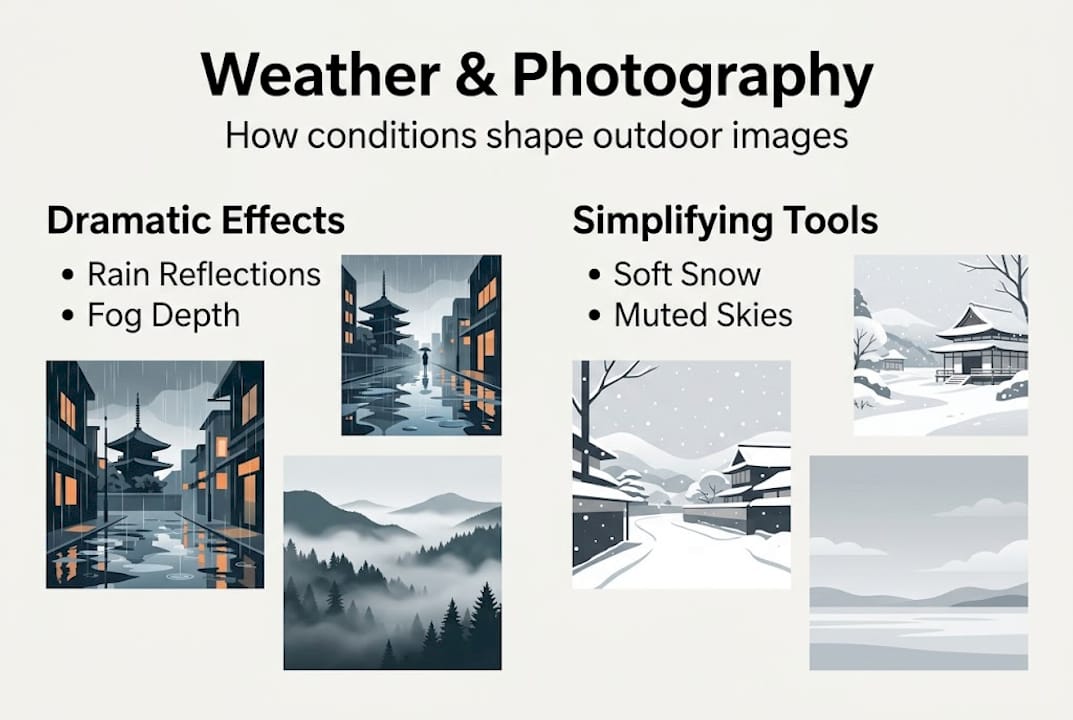 Weather & Photography
How conditions shape outdoor images

Dramatic Effects
• Rain Reflections
• Fog Depth

Simplifying Tools
• Soft Snow
• Muted Skies